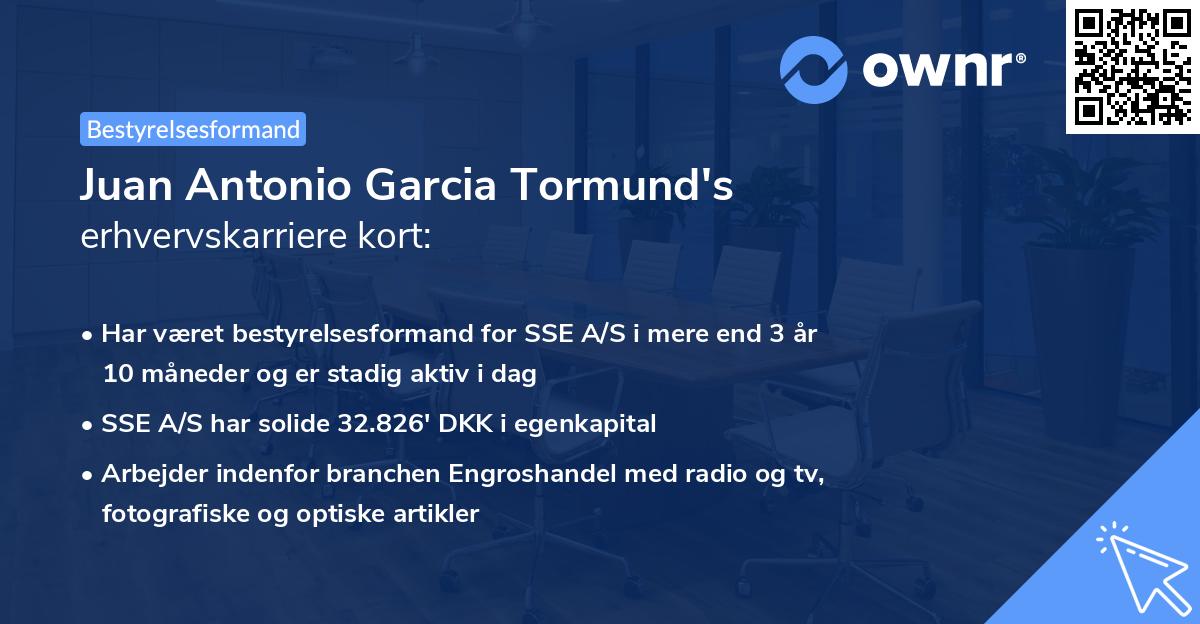 ownr®

Bestyrelsesformand

Juan Antonio Garcia Tormund's erhvervskarriere kort:

• Har været bestyrelsesformand for SSE A/S i mere end 3 år 10 måneder og er stadig aktiv i dag

• SSE A/S har solide 32.826' DKK i egenkapital

• Arbejder indenfor branchen Engroshandel med radio og tv, fotografiske og optiske artikler